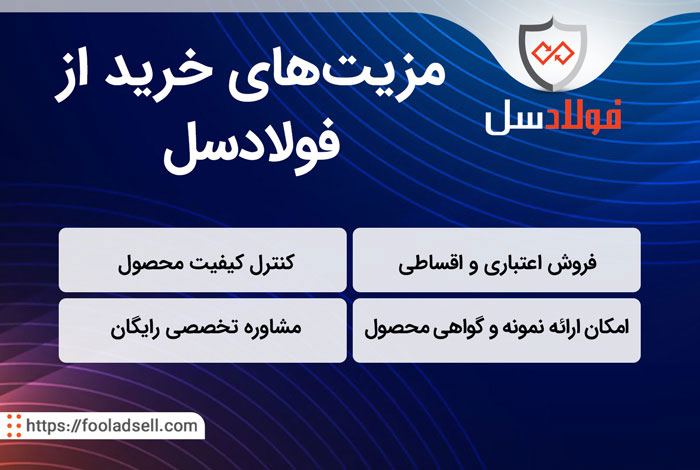 فولادسل

مزیت‌های خرید از فولادسل

فروش اعتباری و اقساطی

کنترل کیفیت محصول

امکان ارائه نمونه و گواهی محصول

مشاوره تخصصی رایگان

https://fooladsell.com